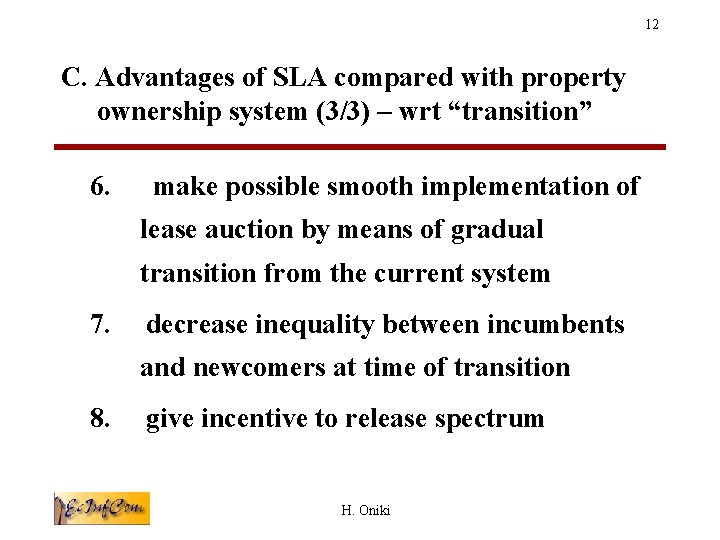 12

C. Advantages of SLA compared with property ownership system (3/3) – wrt “transition”

6. make possible smooth implementation of lease auction by means of gradual transition from the current system

7. decrease inequality between incumbents and newcomers at time of transition

8. give incentive to release spectrum

EcInfCom

H. Oniki